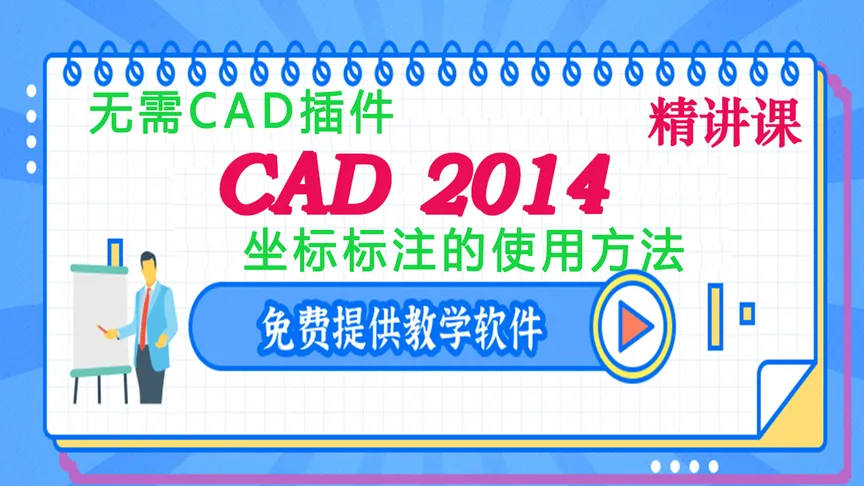 无需CAD插件

精讲课

CAD 2014

坐标标注的使用方法

免费提供教学软件